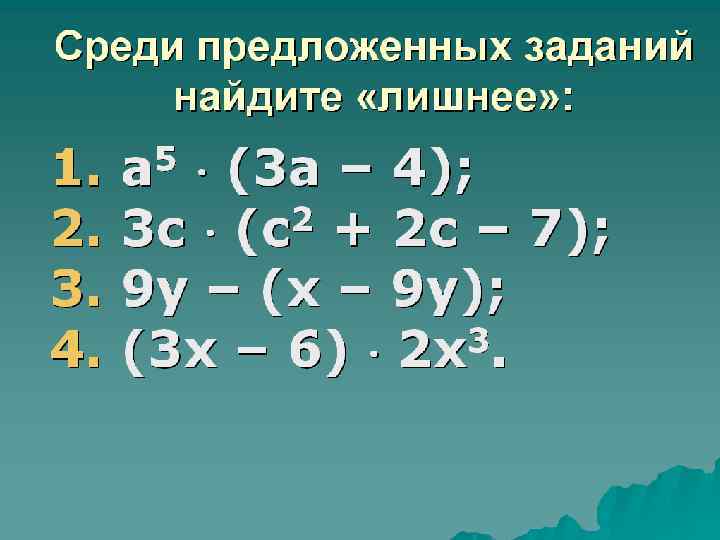 Среди предложенных заданий найдите «лишнее»:

1. $a^5 \cdot (3a - 4)$;
2. $3c \cdot (c^2 + 2c - 7)$;
3. $9y - (x - 9y)$;
4. $(3x - 6) \cdot 2x^3$.